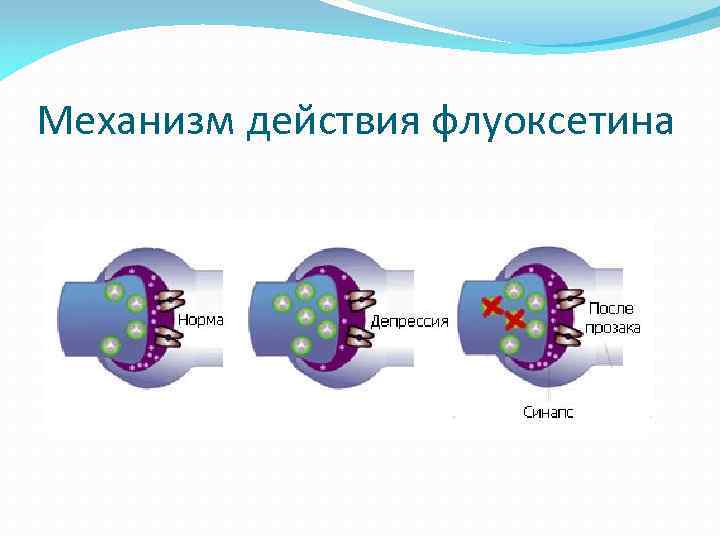 Механизм действия флуоксетина

Норма

Депрессия

После прозака

Синапс